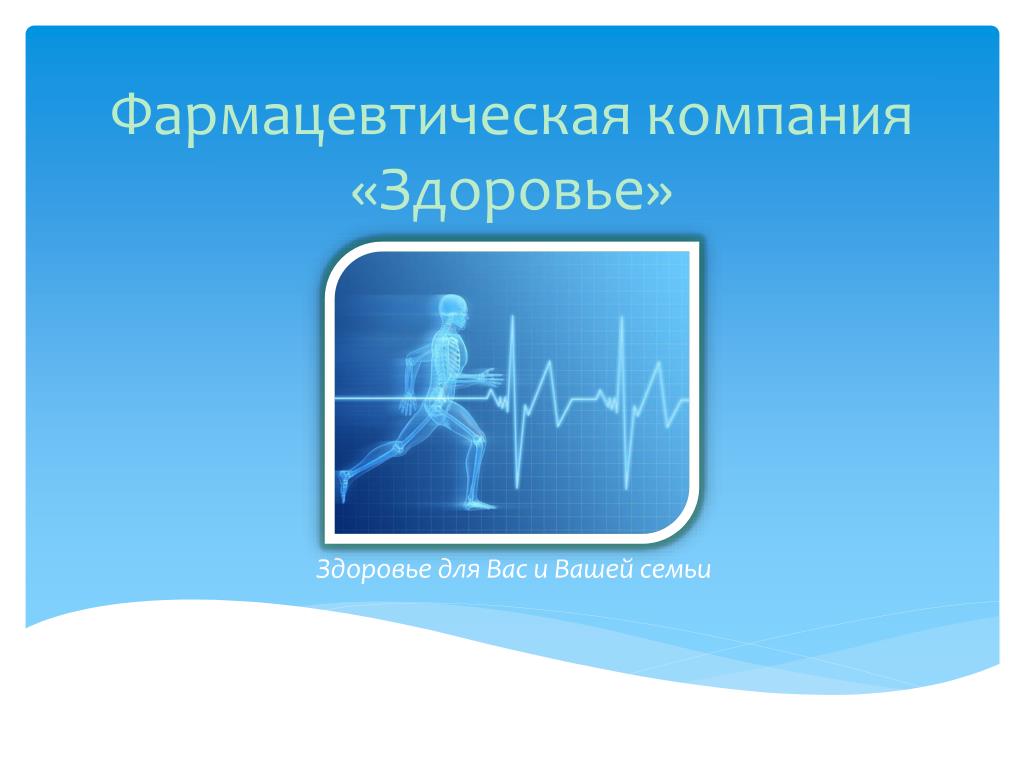 Фармацевтическая компания «Здоровье»

Здоровье для Вас и Вашей семьи